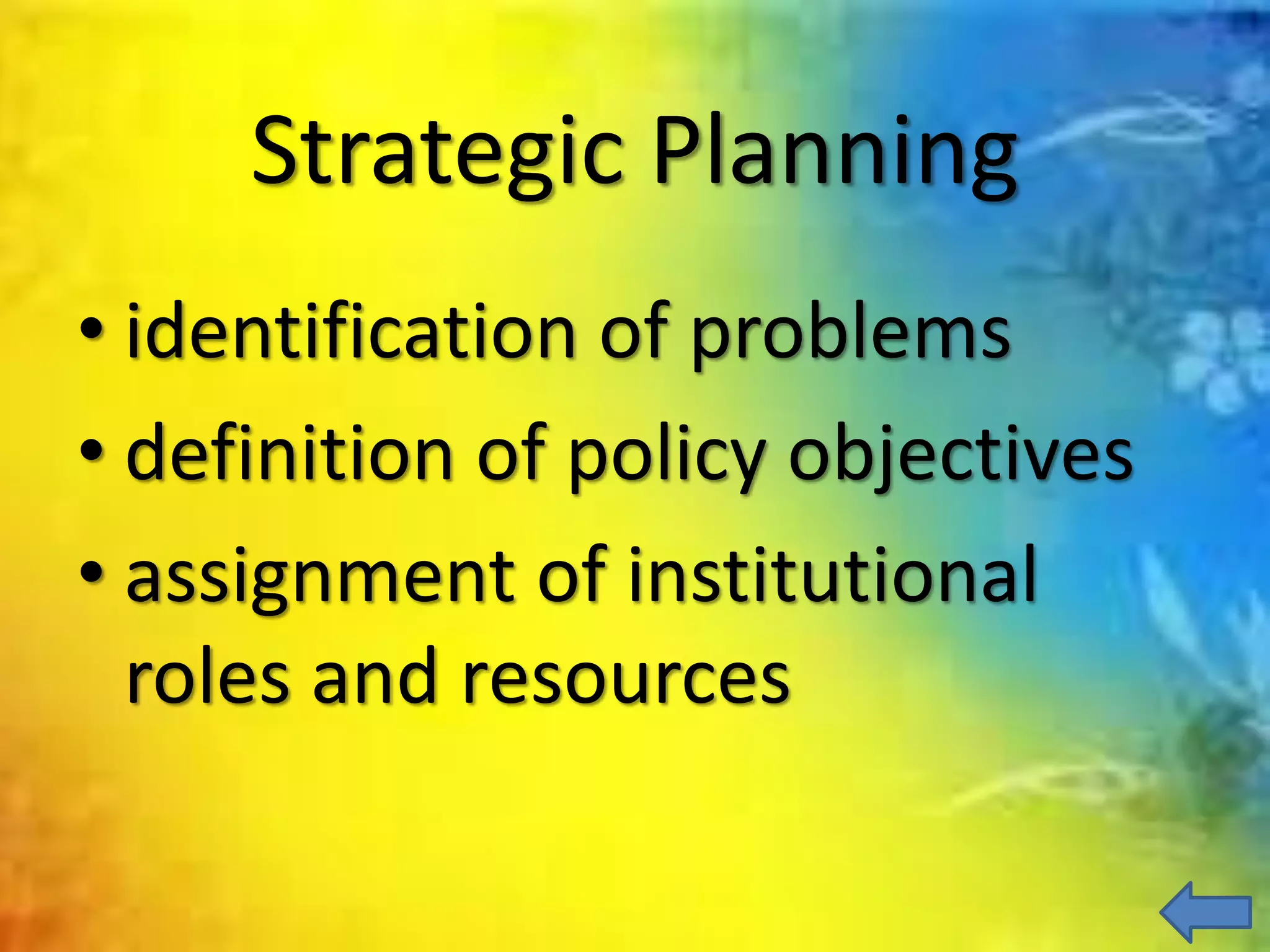 Strategic Planning

• identification of problems
• definition of policy objectives
• assignment of institutional roles and resources